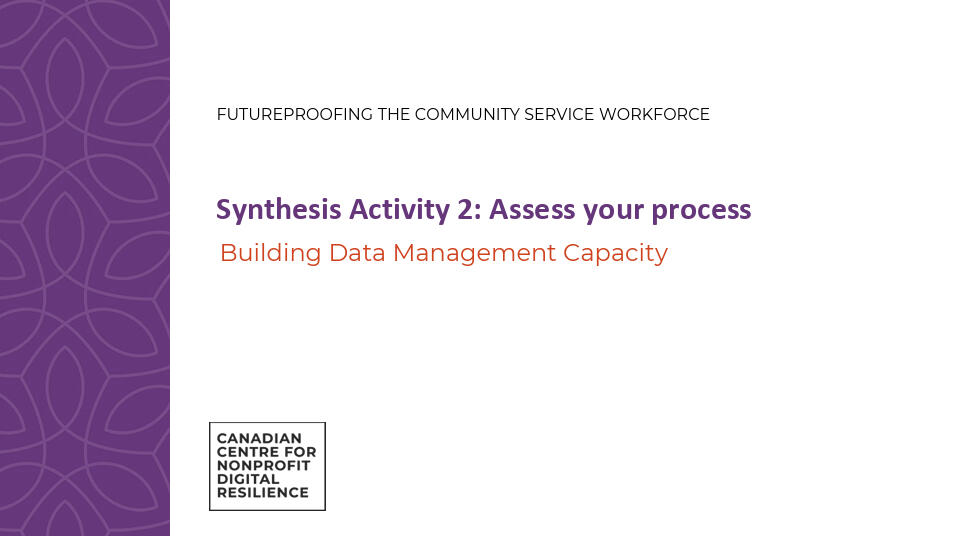 FUTUREPROOFING THE COMMUNITY SERVICE WORKFORCE

Synthesis Activity 2: Assess your process

Building Data Management Capacity

CANADIAN
CENTRE FOR
NONPROFIT
DIGITAL
RESILIENCE